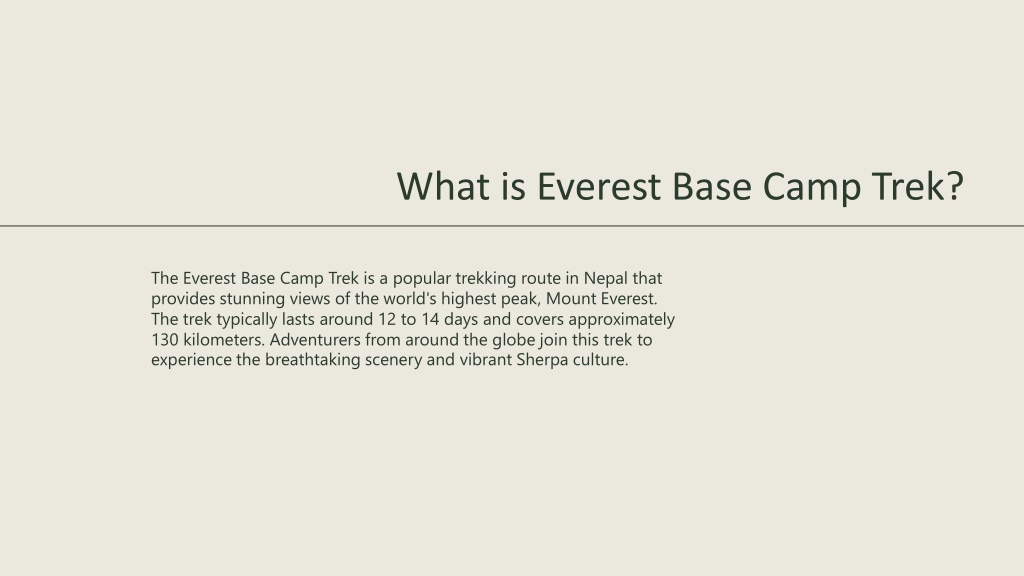 What is Everest Base Camp Trek?

The Everest Base Camp Trek is a popular trekking route in Nepal that provides stunning views of the world's highest peak, Mount Everest. The trek typically lasts around 12 to 14 days and covers approximately 130 kilometers. Adventurers from around the globe join this trek to experience the breathtaking scenery and vibrant Sherpa culture.